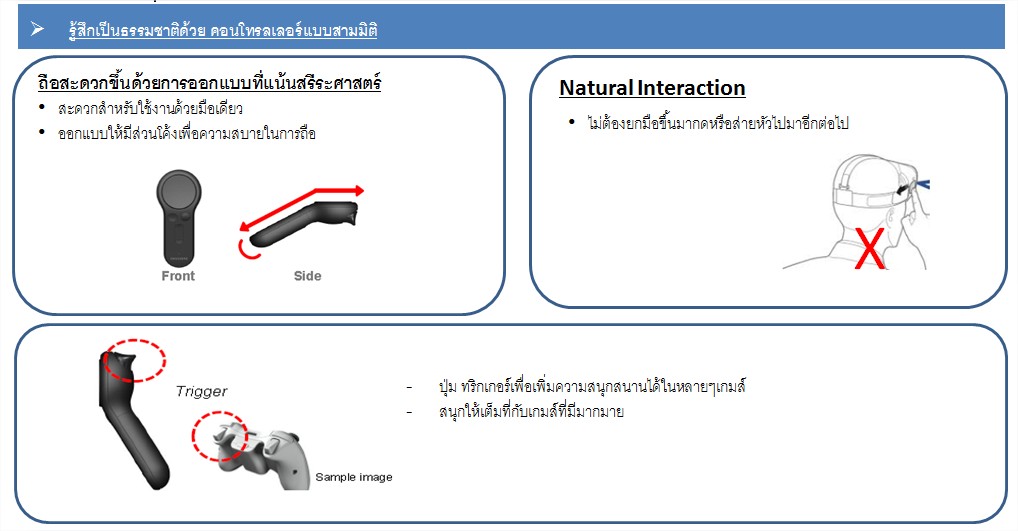 ➤ รู้สึกเป็นธรรมชาติด้วย คอนโทรลเลอร์แบบสามมิติ

ถือสะดวกขึ้นด้วยการออกแบบที่เน้นสรีระศาสตร์
• สะดวกสำหรับใช้งานด้วยมือเดียว
• ออกแบบให้มีส่วนโค้งเพื่อความสบายในการถือ

Front

Side

Natural Interaction
• ไม่ต้องยกมือขึ้นมากดหรือส่ายหัวไปมาอีกต่อไป

X

Trigger

Sample image

- ปุ่ม ทริกเกอร์เพื่อเพิ่มความสนุกสนานได้ในหลายๆเกมส์
- สนุกให้เต็มที่กับเกมส์ที่มีมากมาย